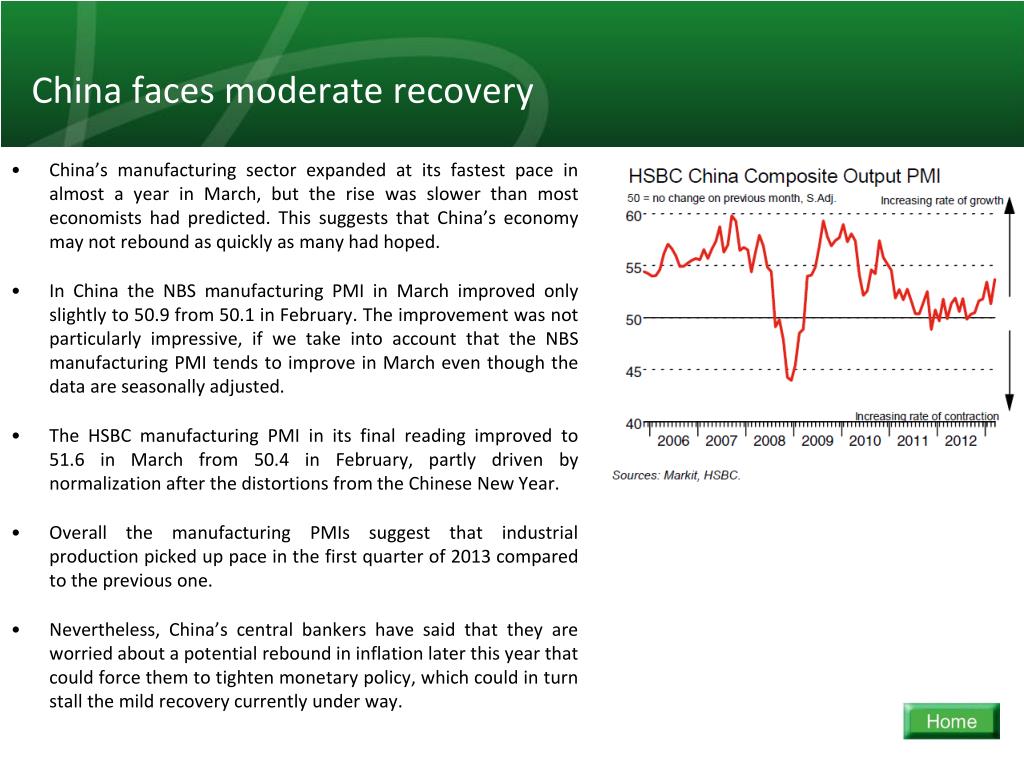 China faces moderate recovery

• China's manufacturing sector expanded at its fastest pace in almost a year in March, but the rise was slower than most economists had predicted. This suggests that China's economy may not rebound as quickly as many had hoped.

• In China the NBS manufacturing PMI in March improved only slightly to 50.9 from 50.1 in February. The improvement was not particularly impressive, if we take into account that the NBS manufacturing PMI tends to improve in March even though the data are seasonally adjusted.

• The HSBC manufacturing PMI in its final reading improved to 51.6 in March from 50.4 in February, partly driven by normalization after the distortions from the Chinese New Year.

• Overall the manufacturing PMIs suggest that industrial production picked up pace in the first quarter of 2013 compared to the previous one.

• Nevertheless, China's central bankers have said that they are worried about a potential rebound in inflation later this year that could force them to tighten monetary policy, which could in turn stall the mild recovery currently under way.

HSBC China Composite Output PMI
50 = no change on previous month, S.Adj.
Increasing rate of growth
60
55
50
45
40
Increasing rate of contraction
2006 2007 2008 2009 2010 2011 2012
Sources: Markit, HSBC.

Home